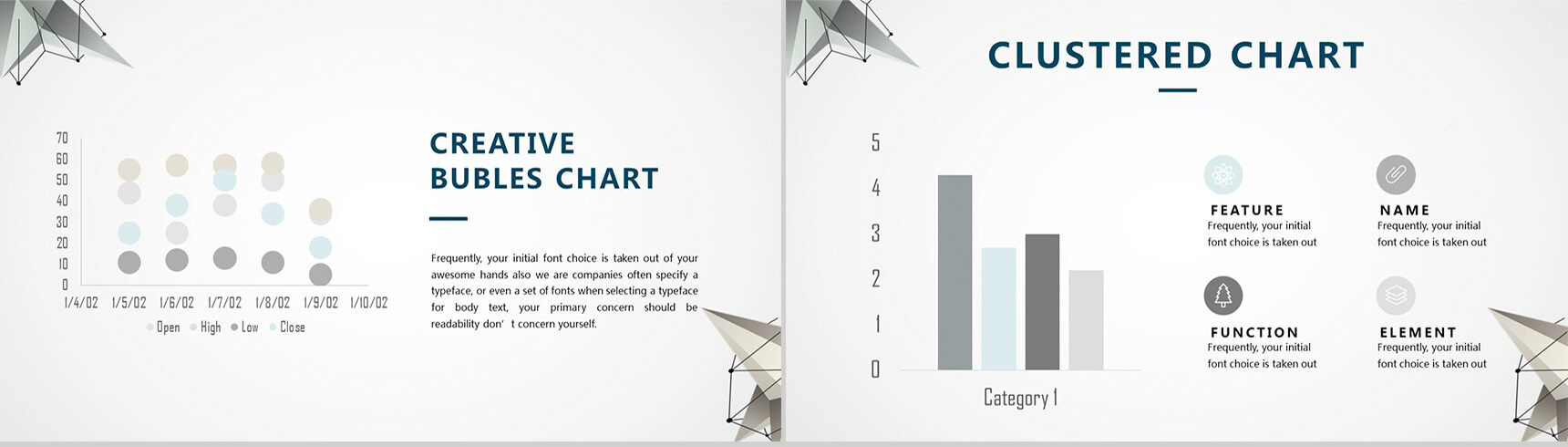 70
60
50
40
30
20
10
0
1/4/02 1/5/02 1/6/02 1/7/02 1/8/02 1/9/02 1/10/02
Open High Low Close

CREATIVE BUBLES CHART

Frequently, your initial font choice is taken out of your awesome hands also we are companies often specify a typeface, or even a set of fonts when selecting a typeface for body text, your primary concern should be readability don' t concern yourself.

CLUSTERED CHART

5
4
3
2
1
0
Category 1

FEATURE
Frequently, your initial font choice is taken out

NAME
Frequently, your initial font choice is taken out

FUNCTION
Frequently, your initial font choice is taken out

ELEMENT
Frequently, your initial font choice is taken out